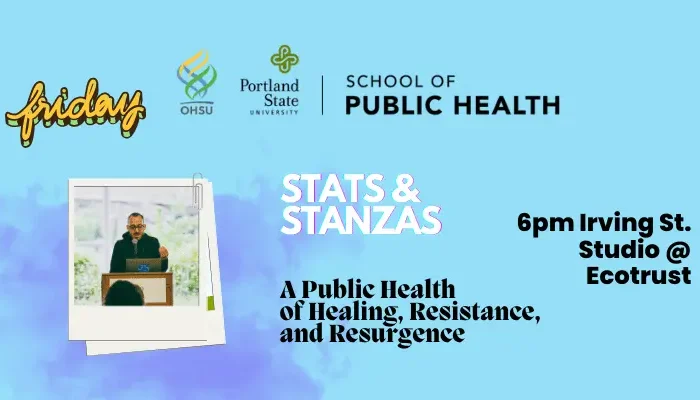 friday

OHSU

Portland State UNIVERSITY

SCHOOL OF PUBLIC HEALTH

STATS & STANZAS

A Public Health of Healing, Resistance, and Resurgence

6pm Irving St. Studio @ Ecotrust